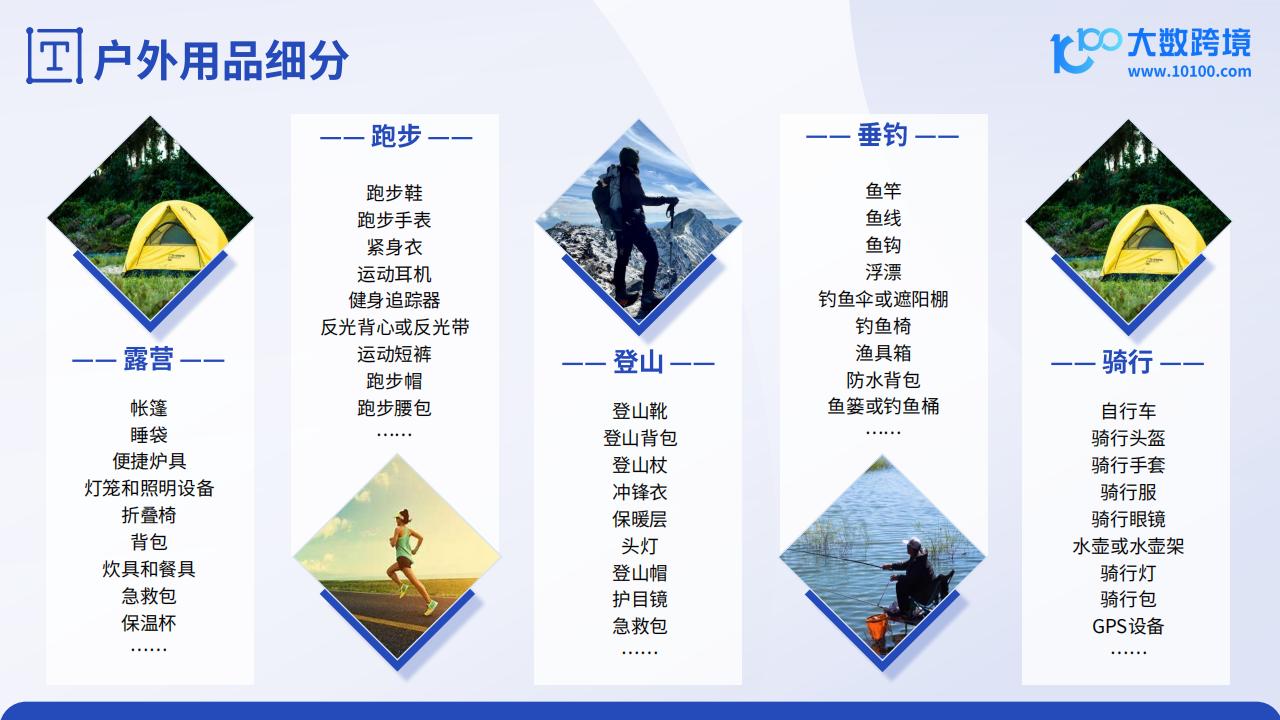 户外用品细分

大数跨境
www.10100.com

—— 露营 ——

帐篷
睡袋
便捷炉具
灯笼和照明设备
折叠椅
背包
炊具和餐具
急救包
保温杯
……

—— 跑步 ——

跑步鞋
跑步手表
紧身衣
运动耳机
健身追踪器
反光背心或反光带
运动短裤
跑步帽
跑步腰包
……

—— 登山 ——

登山靴
登山背包
登山杖
冲锋衣
保暖层
头灯
登山帽
护目镜
急救包
……

—— 垂钓 ——

鱼竿
鱼线
鱼钩
浮漂
钓鱼伞或遮阳棚
钓鱼椅
渔具箱
防水背包
鱼篓或钓鱼桶
……

—— 骑行 ——

自行车
骑行头盔
骑行手套
骑行服
骑行眼镜
水壶或水壶架
骑行灯
骑行包
GPS设备
……